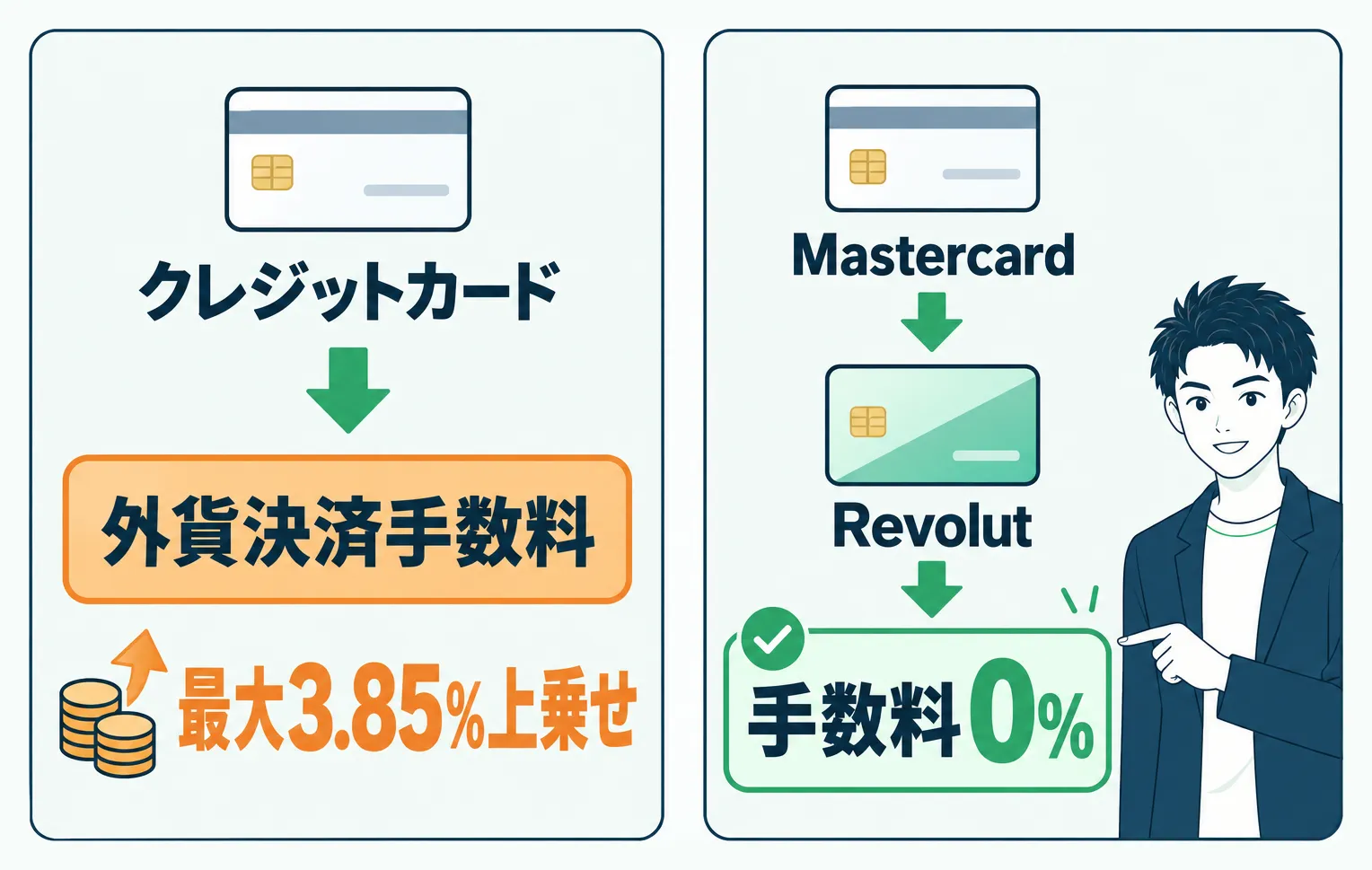 クレジットカード

外貨決済手数料

最大3.85%上乗せ

Mastercard

Revolut

手数料0%